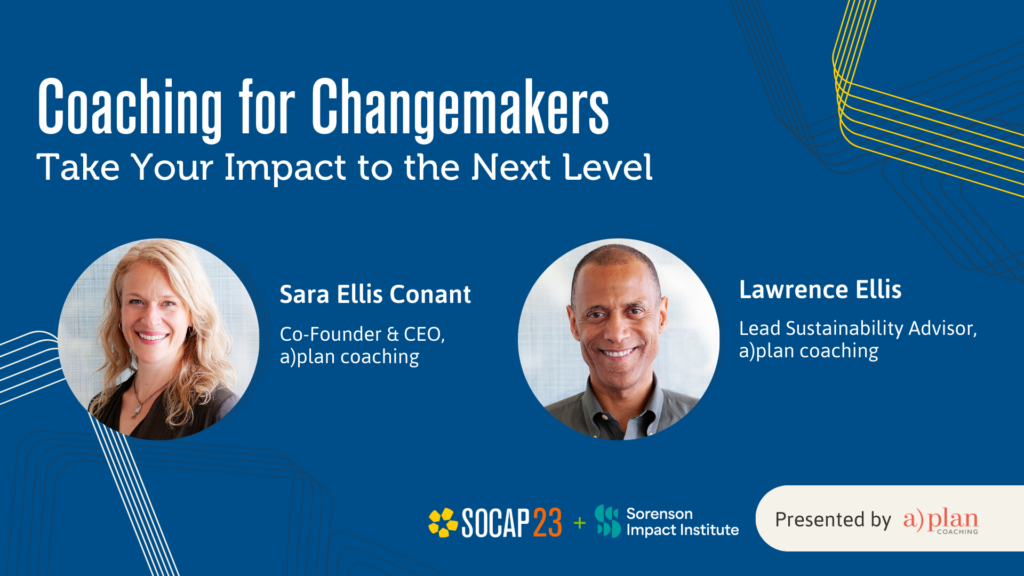 Coaching for Changemakers
Take Your Impact to the Next Level

Sara Ellis Conant
Co-Founder & CEO, a)plan coaching

Lawrence Ellis
Lead Sustainability Advisor, a)plan coaching

SOCAP23 + Sorenson Impact Institute

Presented by a)plan COACHING